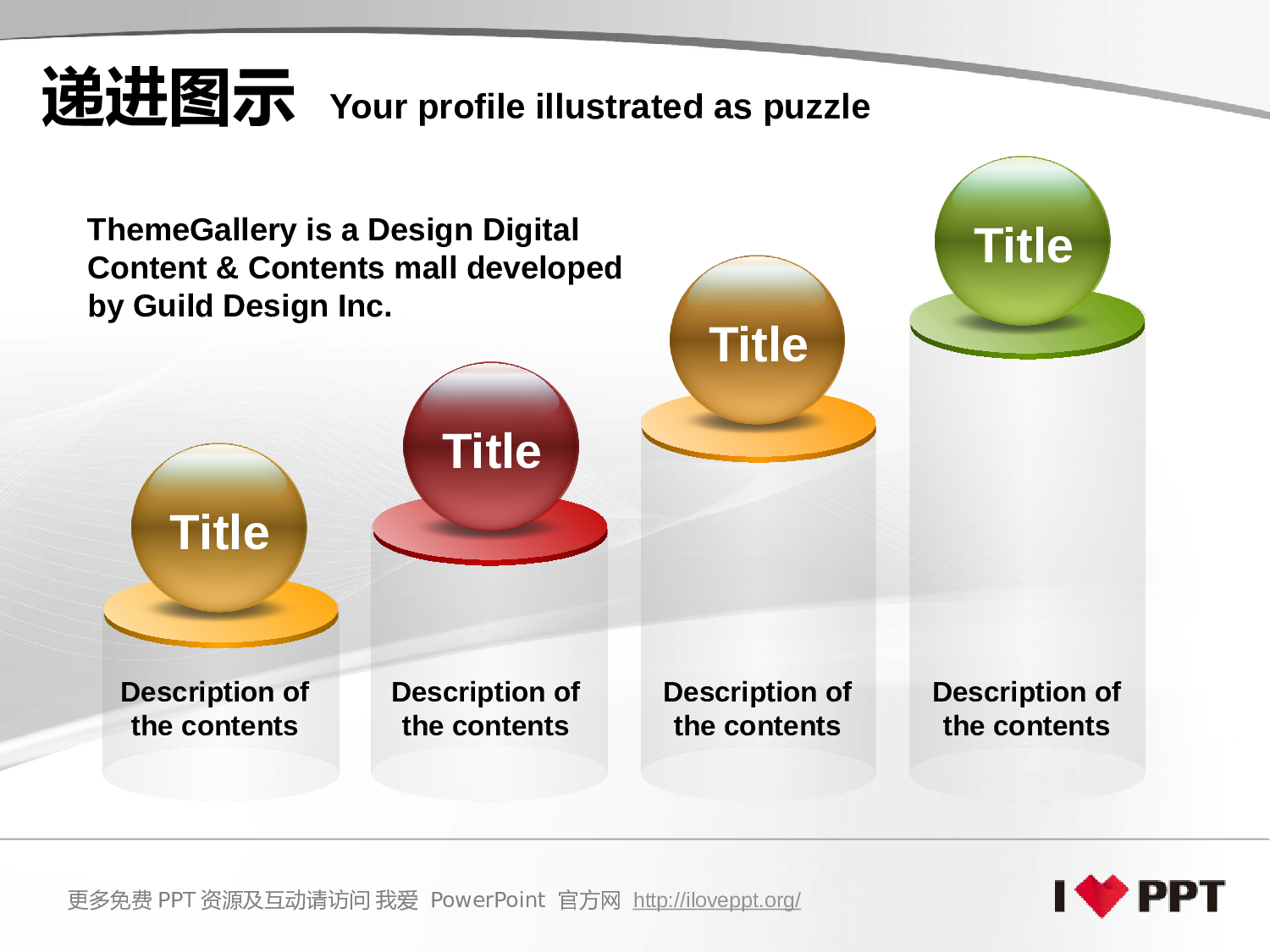 递进图示 Your profile illustrated as puzzle

ThemeGallery is a Design Digital Content & Contents mall developed by Guild Design Inc.

Title

Title

Title

Title

Description of the contents

Description of the contents

Description of the contents

Description of the contents

更多免费 PPT 资源及互动请访问 我爱 PowerPoint 官方网 http://iloveppt.org/

I PPT